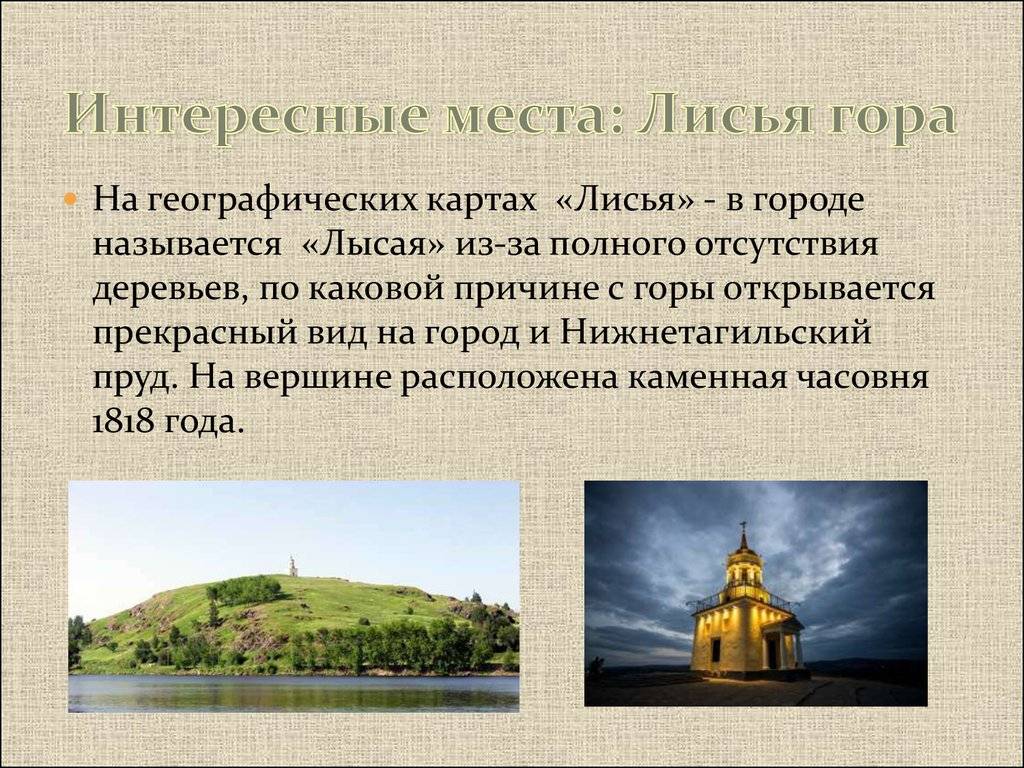 Интересные места: Лисья гора

На географических картах «Лисья» - в городе называется «Лысая» из-за полного отсутствия деревьев, по каковой причине с горы открывается прекрасный вид на город и Нижнетагильский пруд. На вершине расположена каменная часовня 1818 года.